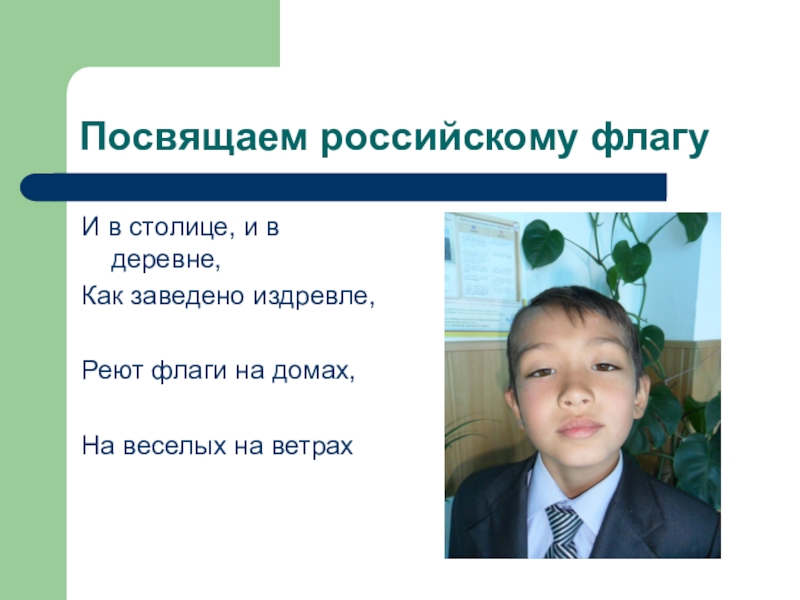 Посвящаем российскому флагу

И в столице, и в деревне,
Как заведено издревле,

Реют флаги на домах,

На веселых на ветрах